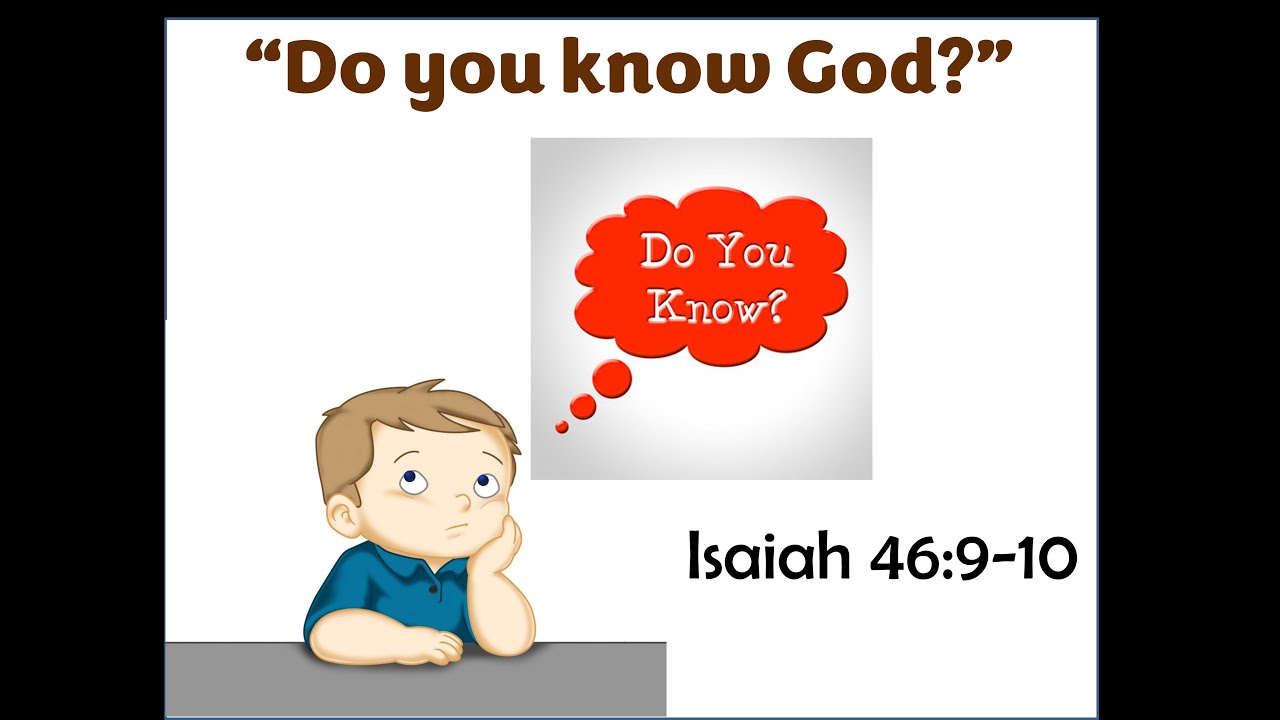 “Do you know God?”

Do You Know?

Isaiah 46:9-10